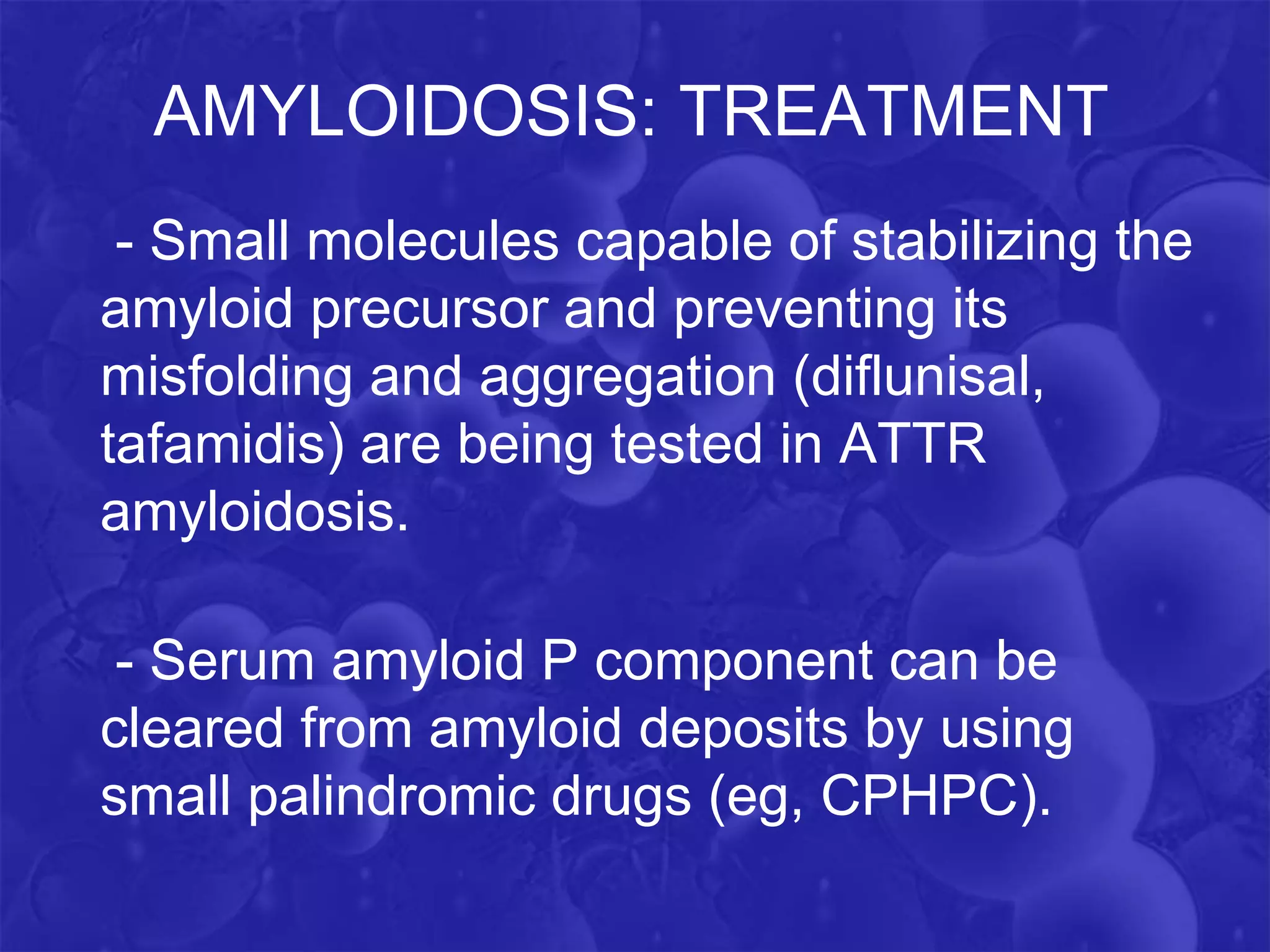 AMYLOIDOSIS: TREATMENT

- Small molecules capable of stabilizing the amyloid precursor and preventing its misfolding and aggregation (diflunisal, tafamidis) are being tested in ATTR amyloidosis.

- Serum amyloid P component can be cleared from amyloid deposits by using small palindromic drugs (eg, CPHPC).